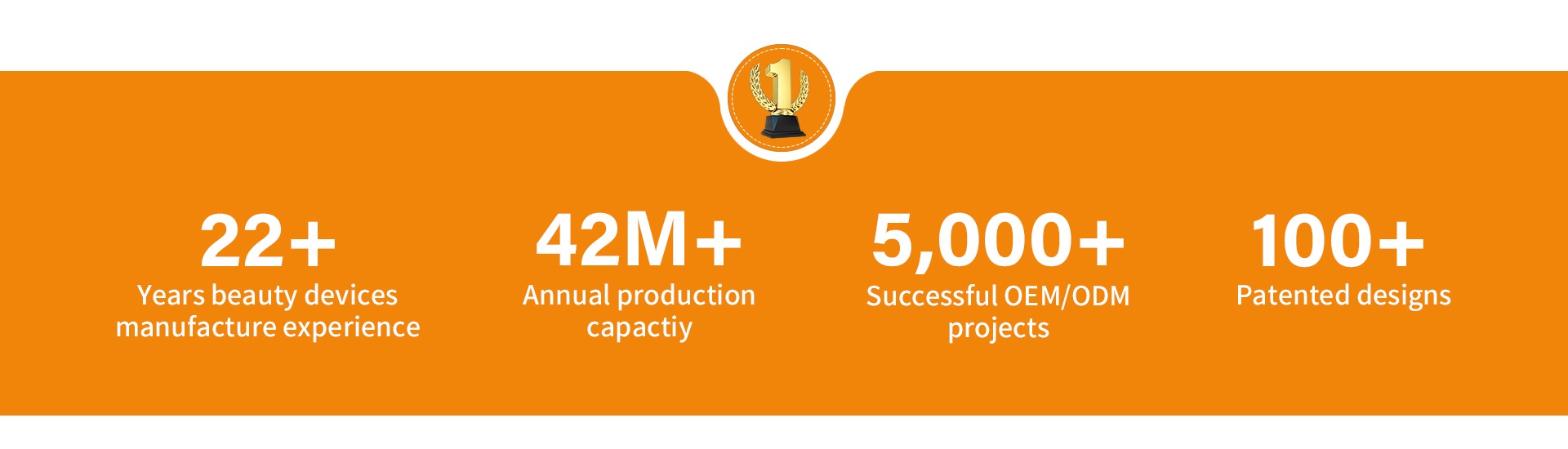 1

22+
Years beauty devices manufacture experience

42M+
Annual production capactiy

5,000+
Successful OEM/ODM projects

100+
Patented designs